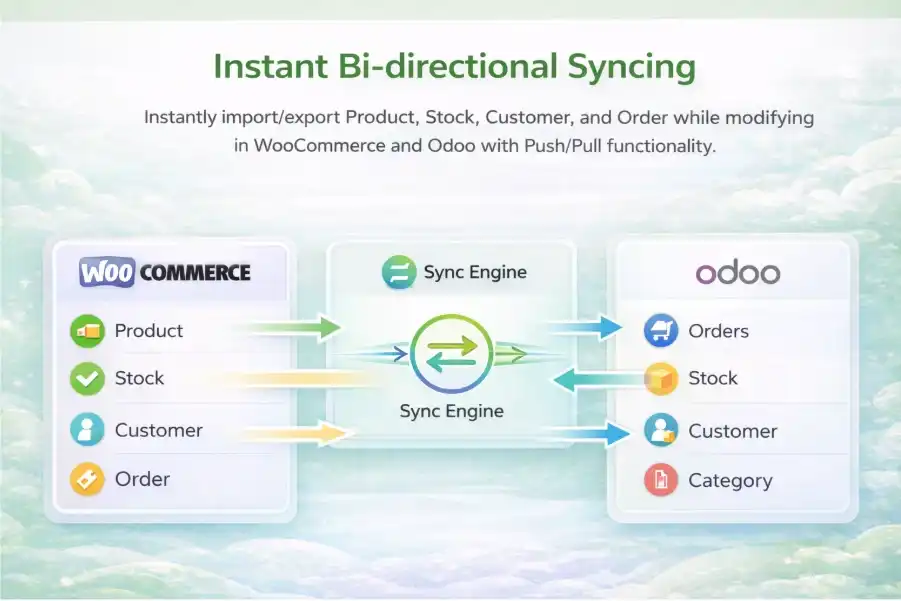 Instant Bi-directional Syncing

Instantly import/export Product, Stock, Customer, and Order while modifying in WooCommerce and Odoo with Push/Pull functionality.

WOO COMMERCE

Product

Stock

Customer

Order

Sync Engine

Sync Engine

odoo

Orders

Stock

Customer

Category